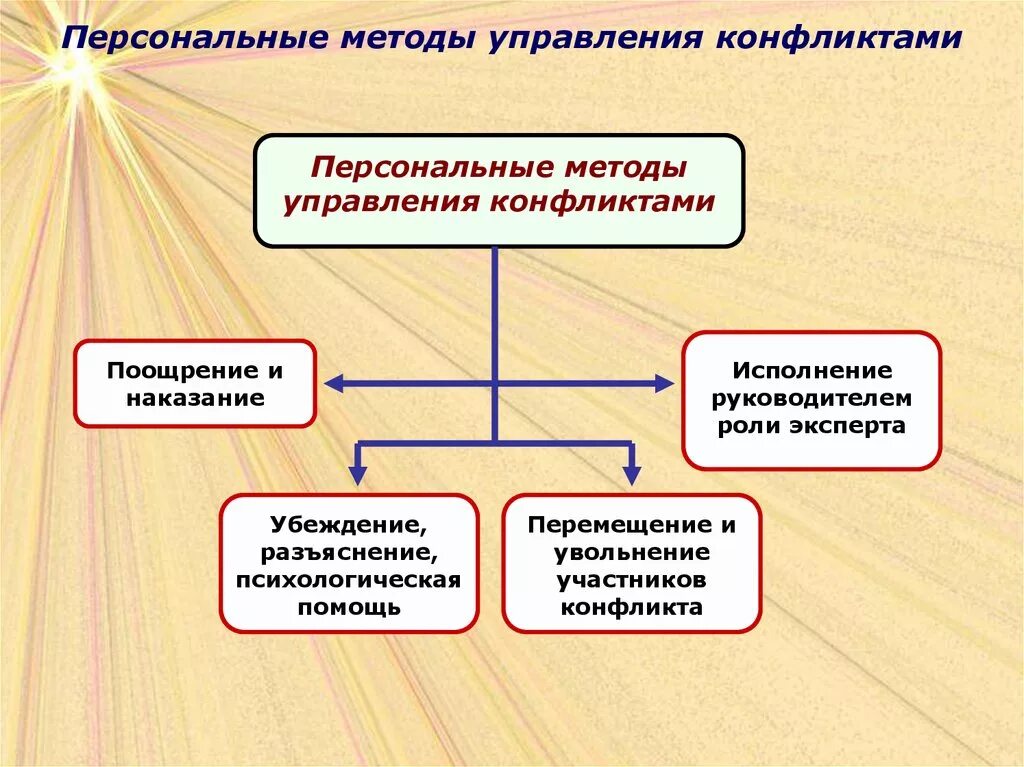 Персональные методы управления конфликтами

Персональные методы управления конфликтами

Поощрение и наказание

Исполнение руководителем роли эксперта

Убеждение, разъяснение, психологическая помощь

Перемещение и увольнение участников конфликта